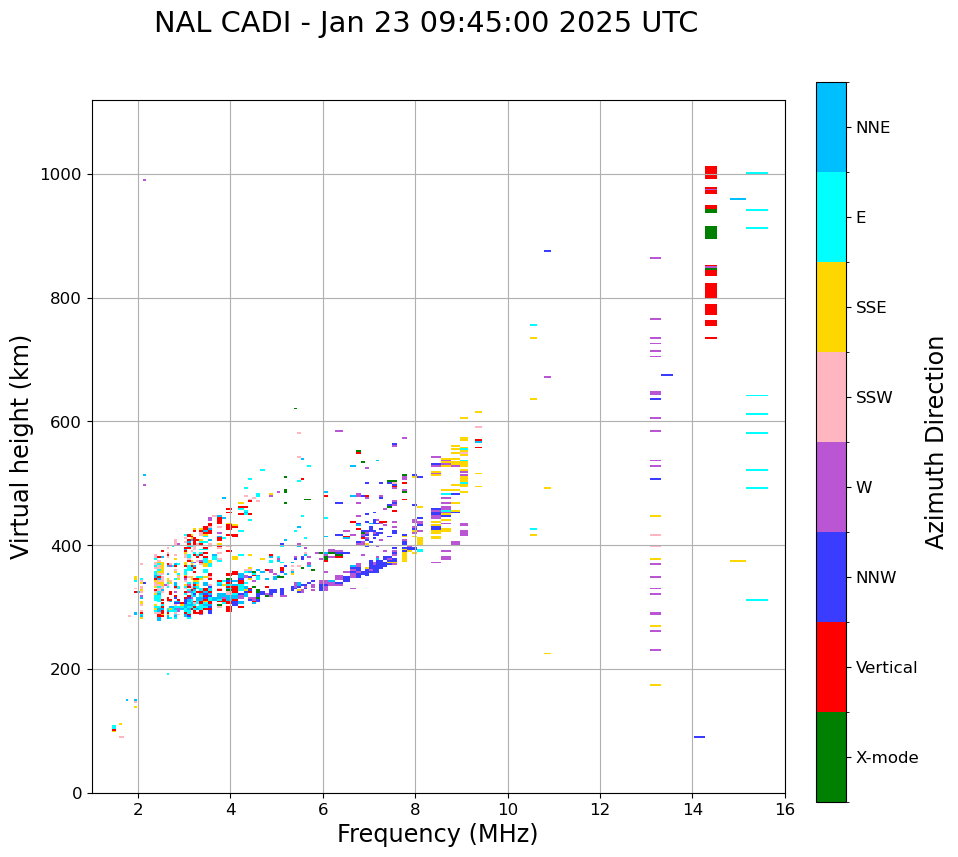 NAL CADI - Jan 23 09:45:00 2025 UTC

Virtual height (km)

1000
800
600
400
200
0

2
4
6
8
10
12
14
16

Frequency (MHz)

NNE
E
SSE
SSW
W
NNW
Vertical
X-mode

Azimuth Direction